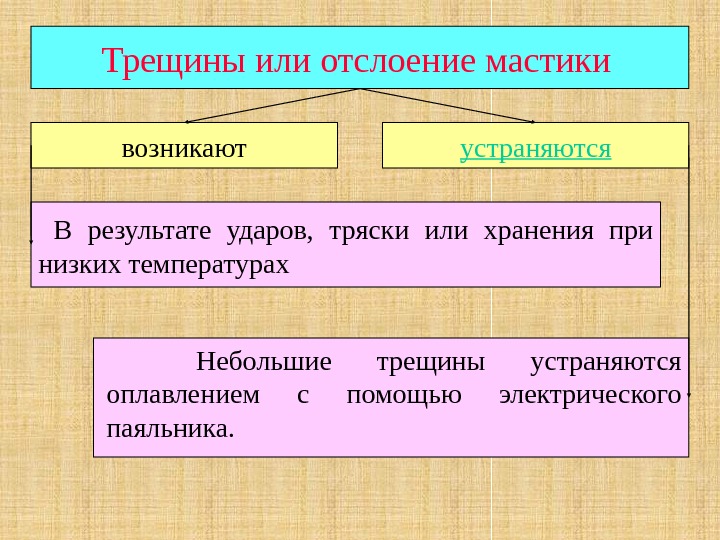 Трещины или отслоение мастики

возникают

устраняются

В результате ударов, тряски или хранения при низких температурах

Небольшие трещины устраняются оплавлением с помощью электрического паяльника.